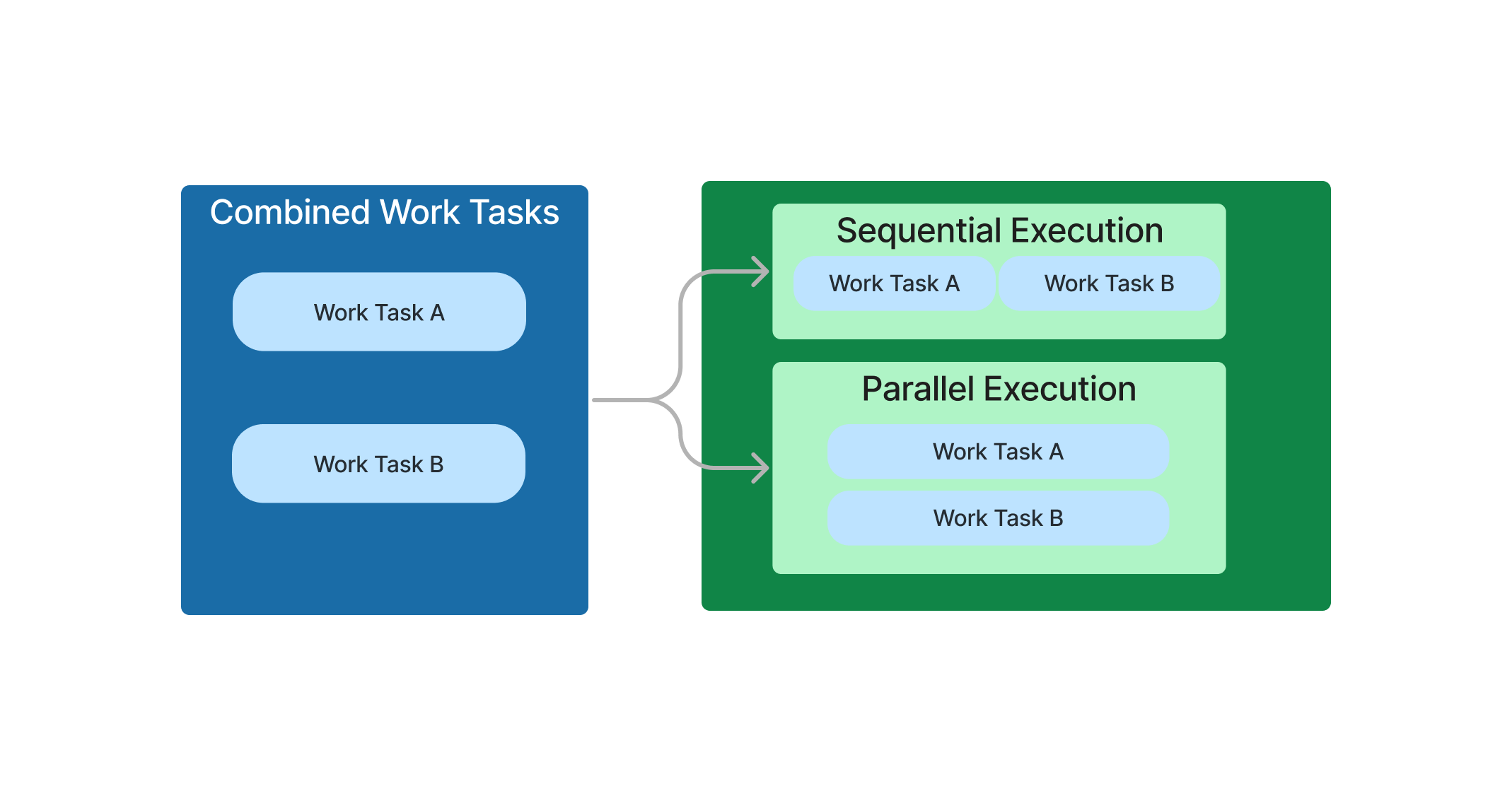 Combined Work Tasks

Work Task A

Work Task B

Sequential Execution

Work Task A

Work Task B

Parallel Execution

Work Task A

Work Task B